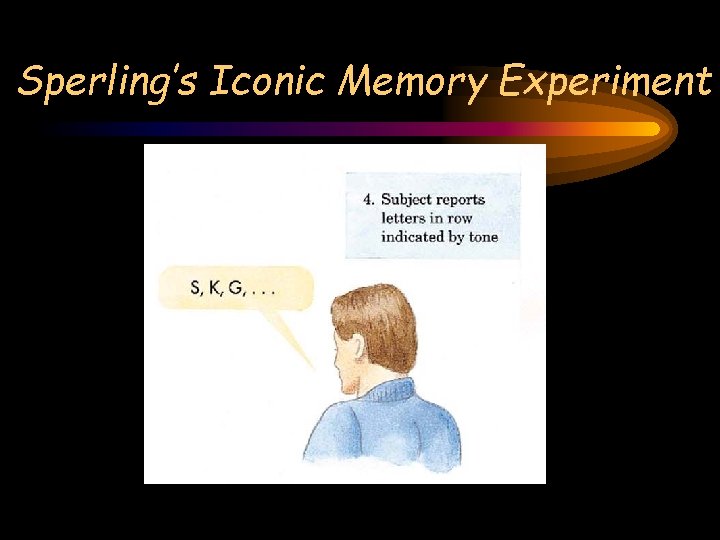 Sperling's Iconic Memory Experiment

4. Subject reports letters in row indicated by tone

S, K, G, . . .